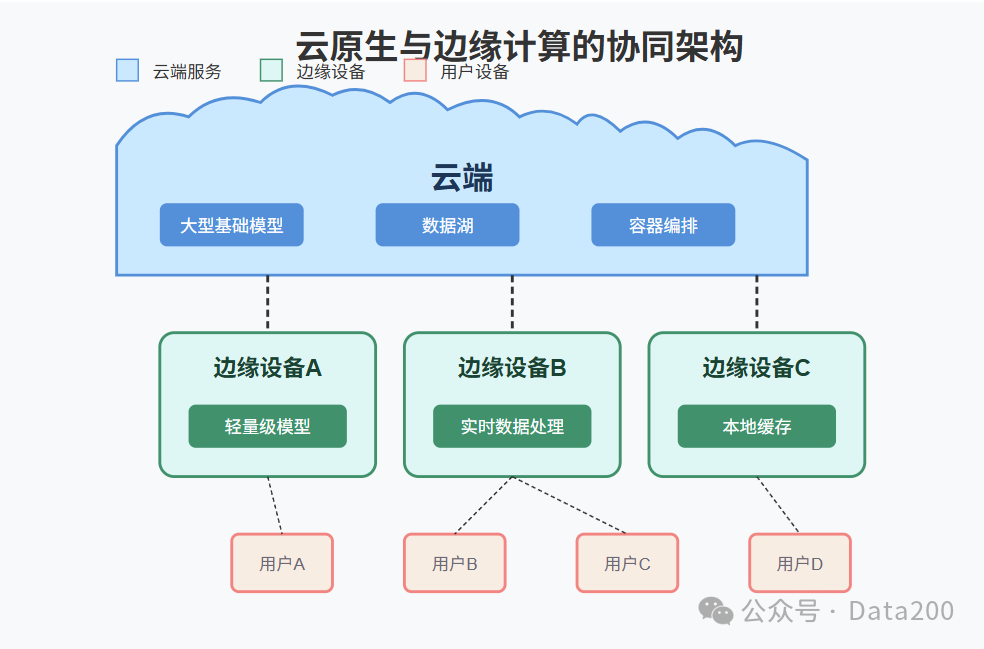 云原生与边缘计算的协同架构

云端服务　边缘设备　用户设备

云端

大型基础模型　数据湖　容器编排

边缘设备A

轻量级模型

边缘设备B

实时数据处理

边缘设备C

本地缓存

用户A　用户B　用户C　用户D

公众号 · Data200